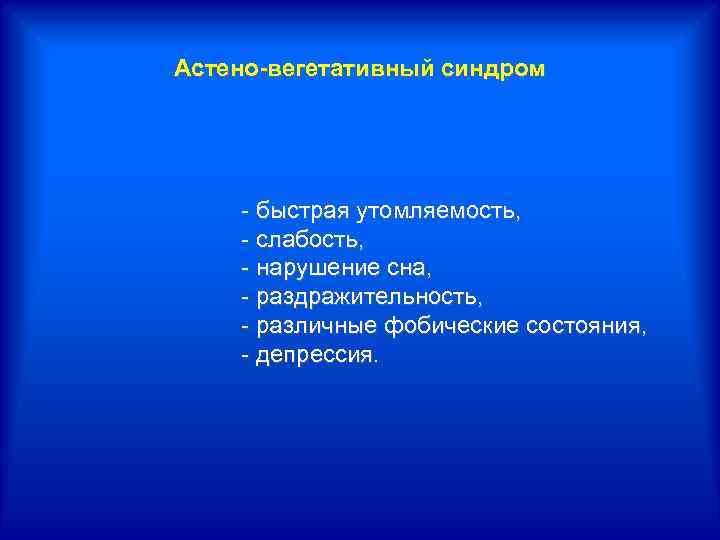 Астено-вегетативный синдром

- быстрая утомляемость,
- слабость,
- нарушение сна,
- раздражительность,
- различные фобические состояния,
- депрессия.